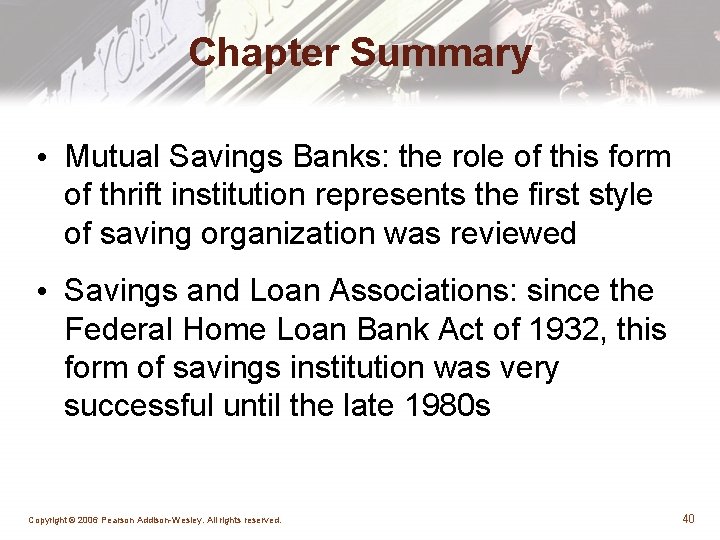 Chapter Summary

• Mutual Savings Banks: the role of this form of thrift institution represents the first style of saving organization was reviewed

• Savings and Loan Associations: since the Federal Home Loan Bank Act of 1932, this form of savings institution was very successful until the late 1980s

Copyright © 2006 Pearson Addison-Wesley. All rights reserved.

40